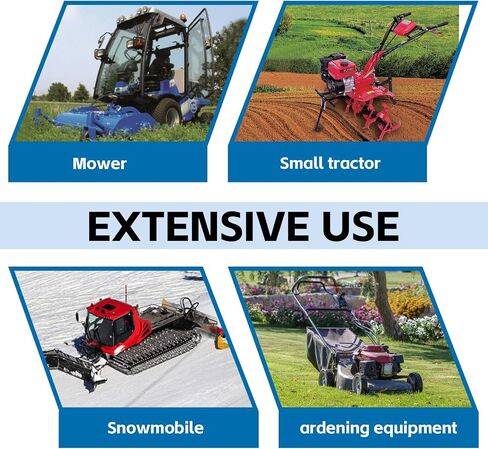 Mower

Small tractor

EXTENSIVE USE

Snowmobile

ardening equipment